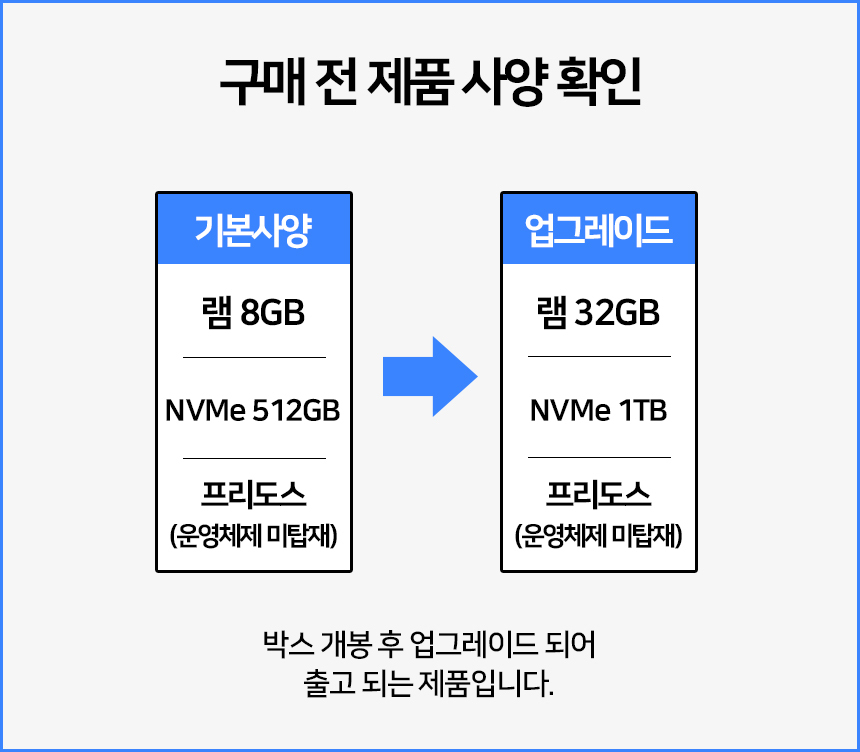 구매 전 제품 사양 확인

기본사양

램 8GB

NVMe 512GB

프리도스
(운영체제 미탑재)

업그레이드

램 32GB

NVMe 1TB

프리도스
(운영체제 미탑재)

박스 개봉 후 업그레이드 되어
출고 되는 제품입니다.